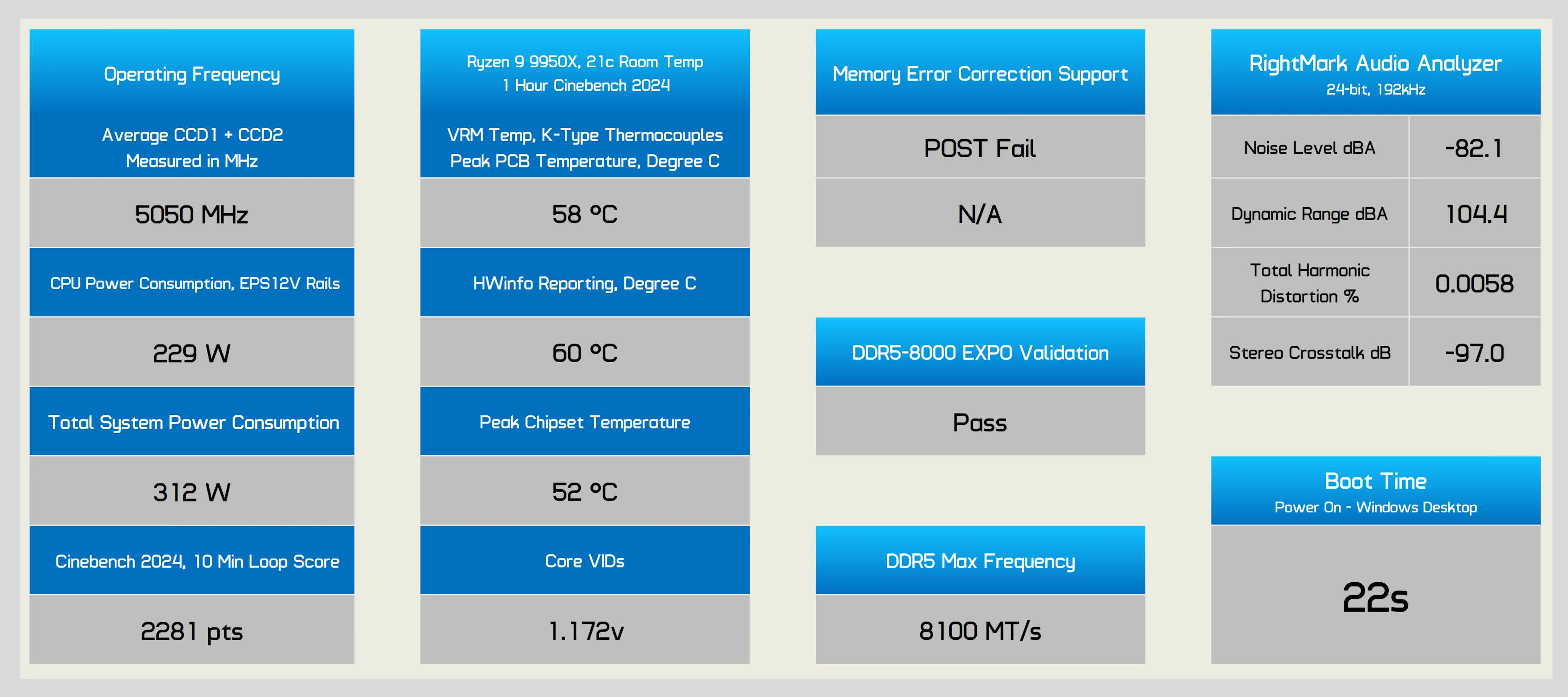 Operating Frequency

Average CCD1 + CCD2
Measured in MHz

5050 MHz

CPU Power Consumption, EPS12V Rails

229 W

Total System Power Consumption

312 W

Cinebench 2024, 10 Min Loop Score

2281 pts

Ryzen 9 9950X, 21c Room Temp
1 Hour Cinebench 2024

VRM Temp, K-Type Thermocouples
Peak PCB Temperature, Degree C

58 °C

HWinfo Reporting, Degree C

60 °C

Peak Chipset Temperature

52 °C

Core VIDs

1.172v

Memory Error Correction Support

POST Fail

N/A

DDR5-8000 EXPO Validation

Pass

DDR5 Max Frequency

8100 MT/s

RightMark Audio Analyzer
24-bit, 192kHz

| Noise Level dBA | -82.1 |
|---|---|
| Dynamic Range dBA | 104.4 |
| Total Harmonic Distortion % | 0.0058 |
| Stereo Crosstalk dB | -97.0 |

Boot Time
Power On - Windows Desktop

22s